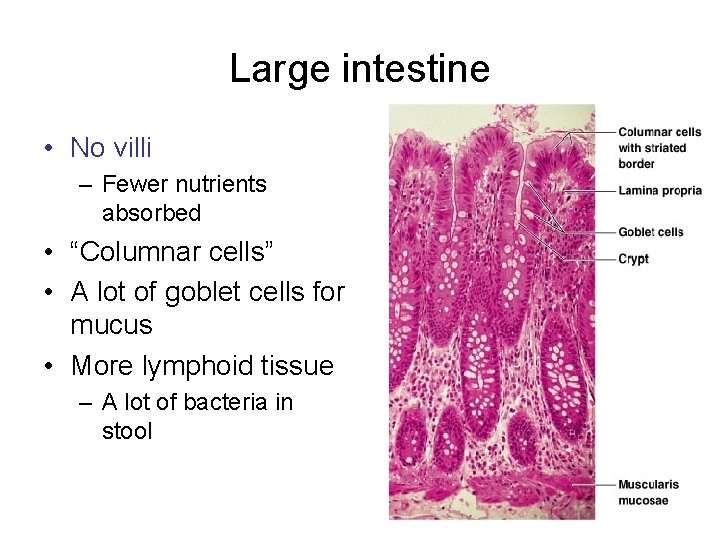 Large intestine

• No villi
  – Fewer nutrients absorbed
• “Columnar cells”
• A lot of goblet cells for mucus
• More lymphoid tissue
  – A lot of bacteria in stool

Columnar cells with striated border
Lamina propria
Goblet cells
Crypt
Muscularis mucosae